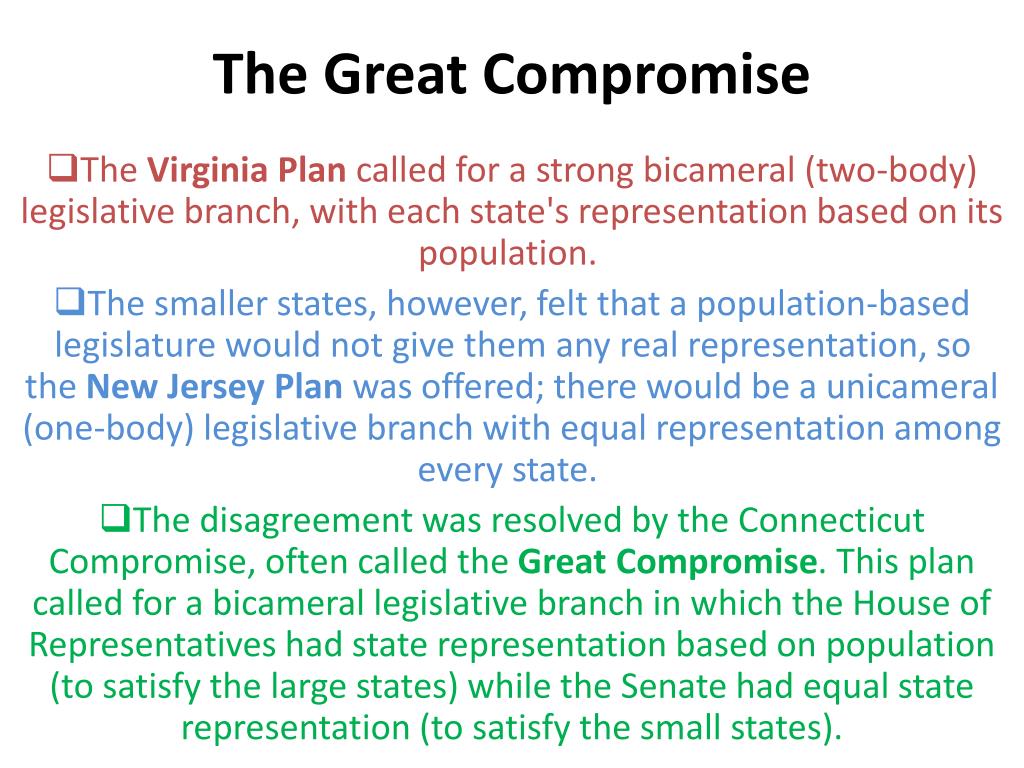 The Great Compromise

❑The Virginia Plan called for a strong bicameral (two-body) legislative branch, with each state's representation based on its population.

❑The smaller states, however, felt that a population-based legislature would not give them any real representation, so the New Jersey Plan was offered; there would be a unicameral (one-body) legislative branch with equal representation among every state.

❑The disagreement was resolved by the Connecticut Compromise, often called the Great Compromise. This plan called for a bicameral legislative branch in which the House of Representatives had state representation based on population (to satisfy the large states) while the Senate had equal state representation (to satisfy the small states).